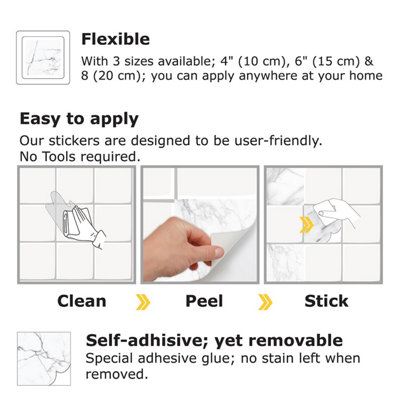 Flexible
With 3 sizes available; 4" (10 cm), 6" (15 cm) & 8 (20 cm); you can apply anywhere at your home

Easy to apply
Our stickers are designed to be user-friendly. No Tools required.

Clean Peel Stick

Self-adhisive; yet removable
Special adhesive glue; no stain left when removed.